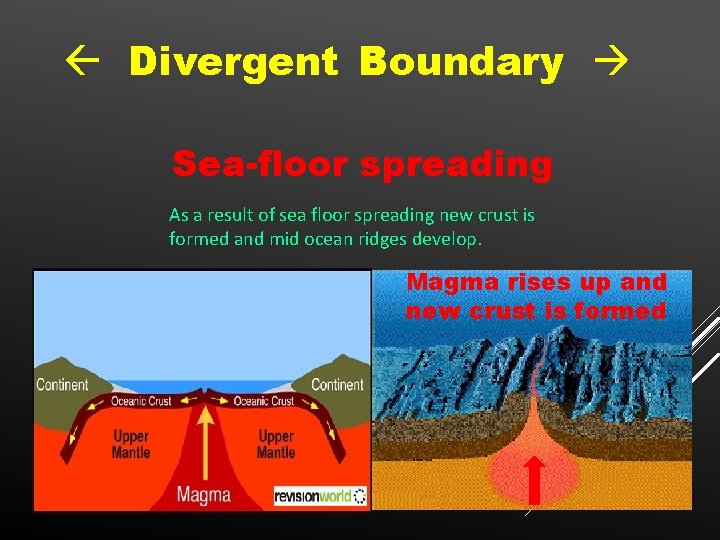 ← Divergent Boundary →

Sea-floor spreading

As a result of sea floor spreading new crust is formed and mid ocean ridges develop.

Continent

Continent

Oceanic Crust

Oceanic Crust

Upper Mantle

Upper Mantle

Magma

revisionworld

Magma rises up and new crust is formed